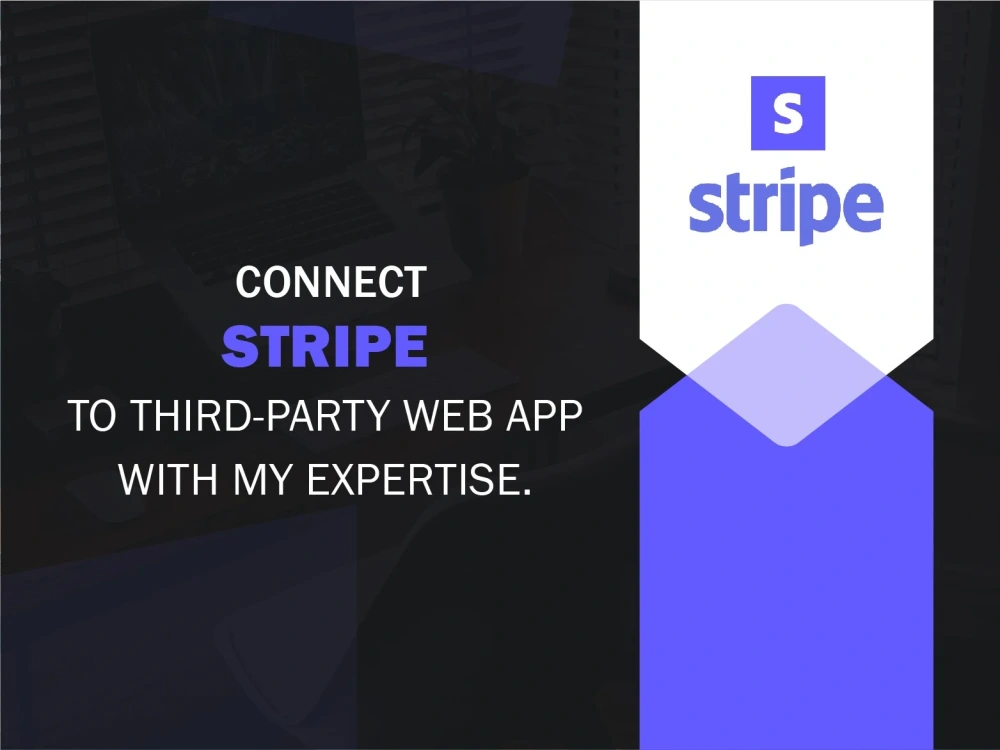 CONNECT
STRIPE
TO THIRD-PARTY WEB APP WITH MY EXPERTISE.

S
stripe